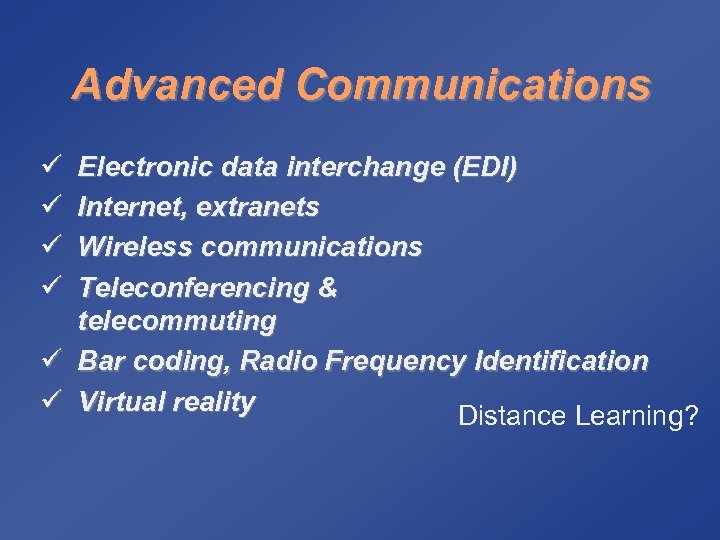 Advanced Communications

✓ Electronic data interchange (EDI)
✓ Internet, extranets
✓ Wireless communications
✓ Teleconferencing & telecommuting
✓ Bar coding, Radio Frequency Identification
✓ Virtual reality

Distance Learning?